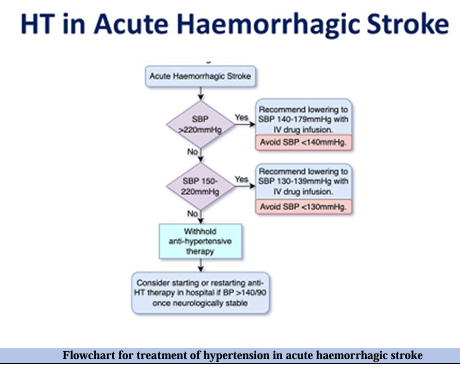 HT in Acute Haemorrhagic Stroke

Acute Haemorrhagic Stroke

SBP >220mmHg

Yes

Recommend lowering to SBP 140-179mmHg with IV drug infusion.

Avoid SBP <140mmHg.

No

SBP 150-220mmHg

Yes

Recommend lowering to SBP 130-139mmHg with IV drug infusion.

Avoid SBP <130mmHg.

No

Withhold anti-hypertensive therapy

Consider starting or restarting anti-HT therapy in hospital if BP >140/90 once neurologically stable

Flowchart for treatment of hypertension in acute haemorrhagic stroke